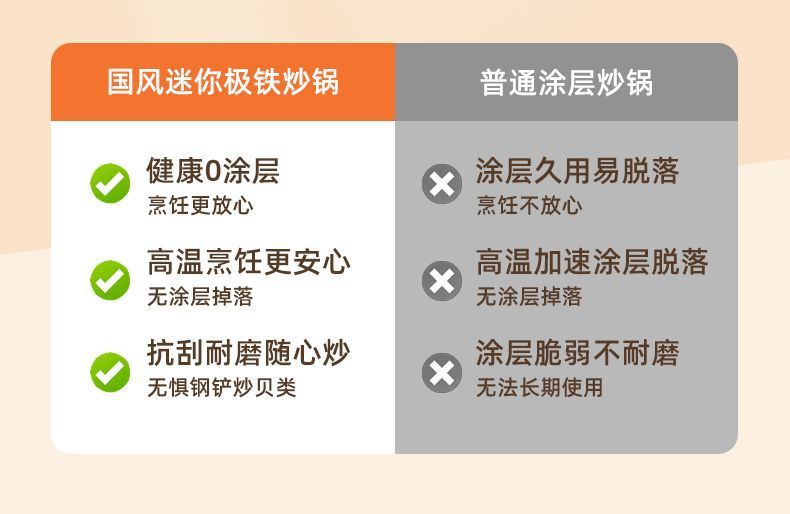 国风迷你极铁炒锅

健康0涂层
烹饪更放心

高温烹饪更安心
无涂层掉落

抗刮耐磨随心炒
无惧钢铲炒贝类

普通涂层炒锅

涂层久用易脱落
烹饪不放心

高温加速涂层脱落
无涂层掉落

涂层脆弱不耐磨
无法长期使用